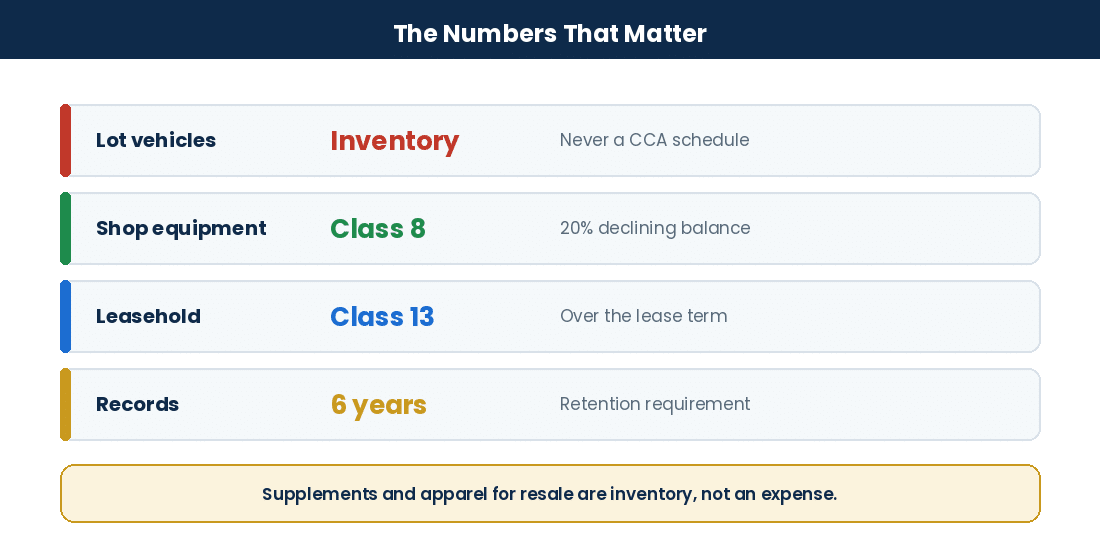 The Numbers That Matter

Lot vehicles
Inventory
Never a CCA schedule

Shop equipment
Class 8
20% declining balance

Leasehold
Class 13
Over the lease term

Records
6 years
Retention requirement

Supplements and apparel for resale are inventory, not an expense.